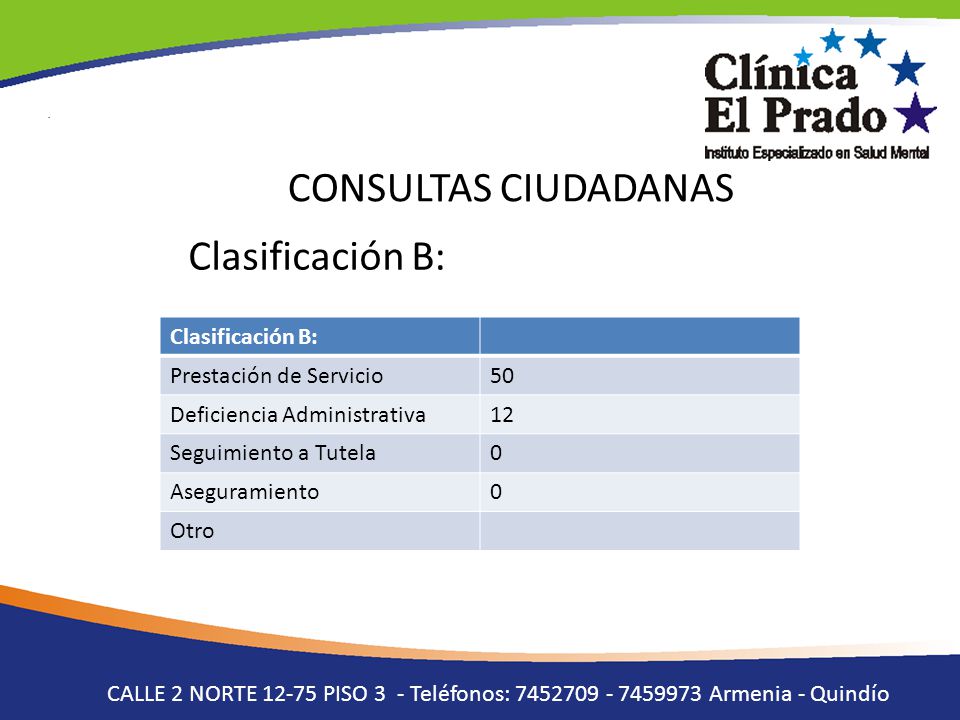 Clínica El Prado
Instituto Especializado en Salud Mental

CONSULTAS CIUDADANAS

Clasificación B:

| Clasificación B: | |
|---|---|
| Prestación de Servicio | 50 |
| Deficiencia Administrativa | 12 |
| Seguimiento a Tutela | 0 |
| Aseguramiento | 0 |
| Otro | |

CALLE 2 NORTE 12-75 PISO 3 - Teléfonos: 7452709 - 7459973 Armenia - Quindío